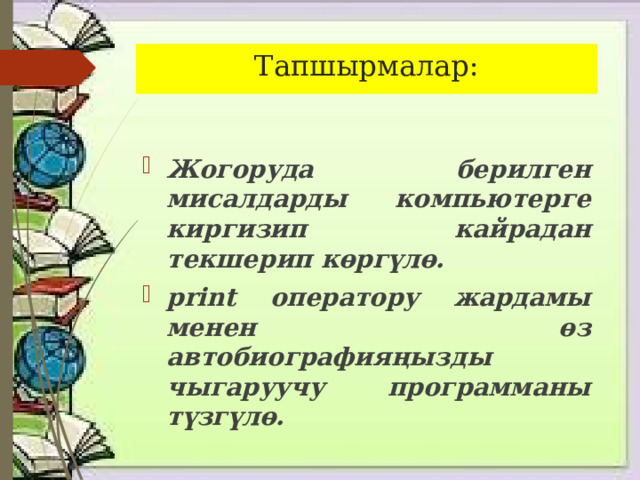 Тапшырмалар:

Жогоруда берилген мисалдарды компьютерге киргизип кайрадан текшерип көргүлө.

print оператору жардамы менен өз автобиографияңызды чыгаруучу программаны түзгүлө.